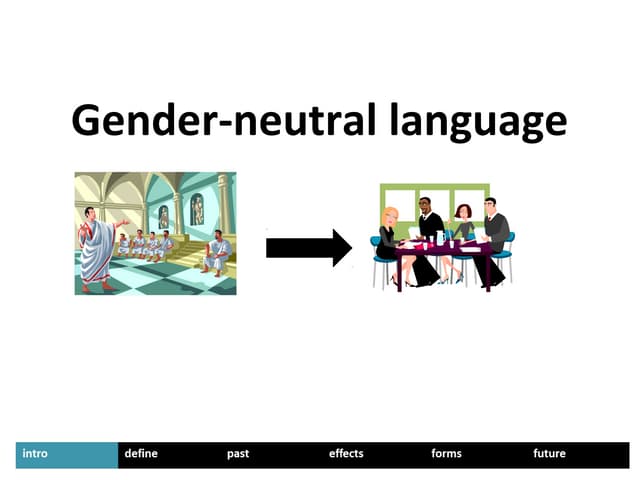 Gender-neutral language

intro define past effects forms future